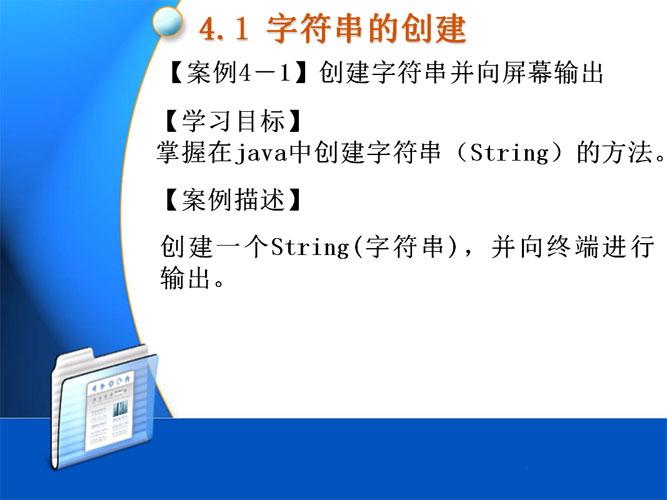 4.1 字符串的创建

【案例4－1】创建字符串并向屏幕输出

【学习目标】
掌握在java中创建字符串（String）的方法。

【案例描述】

创建一个String(字符串)，并向终端进行输出。